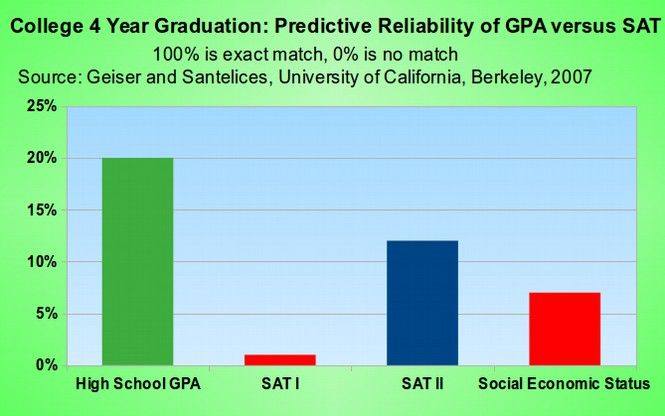 College 4 Year Graduation: Predictive Reliability of GPA versus SAT
100% is exact match, 0% is no match
Source: Geiser and Santelices, University of California, Berkeley, 2007

25%
20%
15%
10%
5%
0%

High School GPA
SAT I
SAT II
Social Economic Status